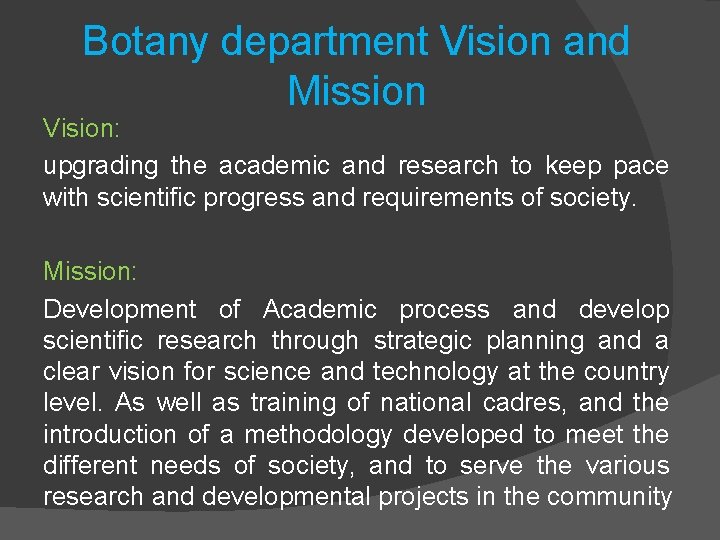 Botany department Vision and Mission

Vision:

upgrading the academic and research to keep pace with scientific progress and requirements of society.

Mission:

Development of Academic process and develop scientific research through strategic planning and a clear vision for science and technology at the country level. As well as training of national cadres, and the introduction of a methodology developed to meet the different needs of society, and to serve the various research and developmental projects in the community